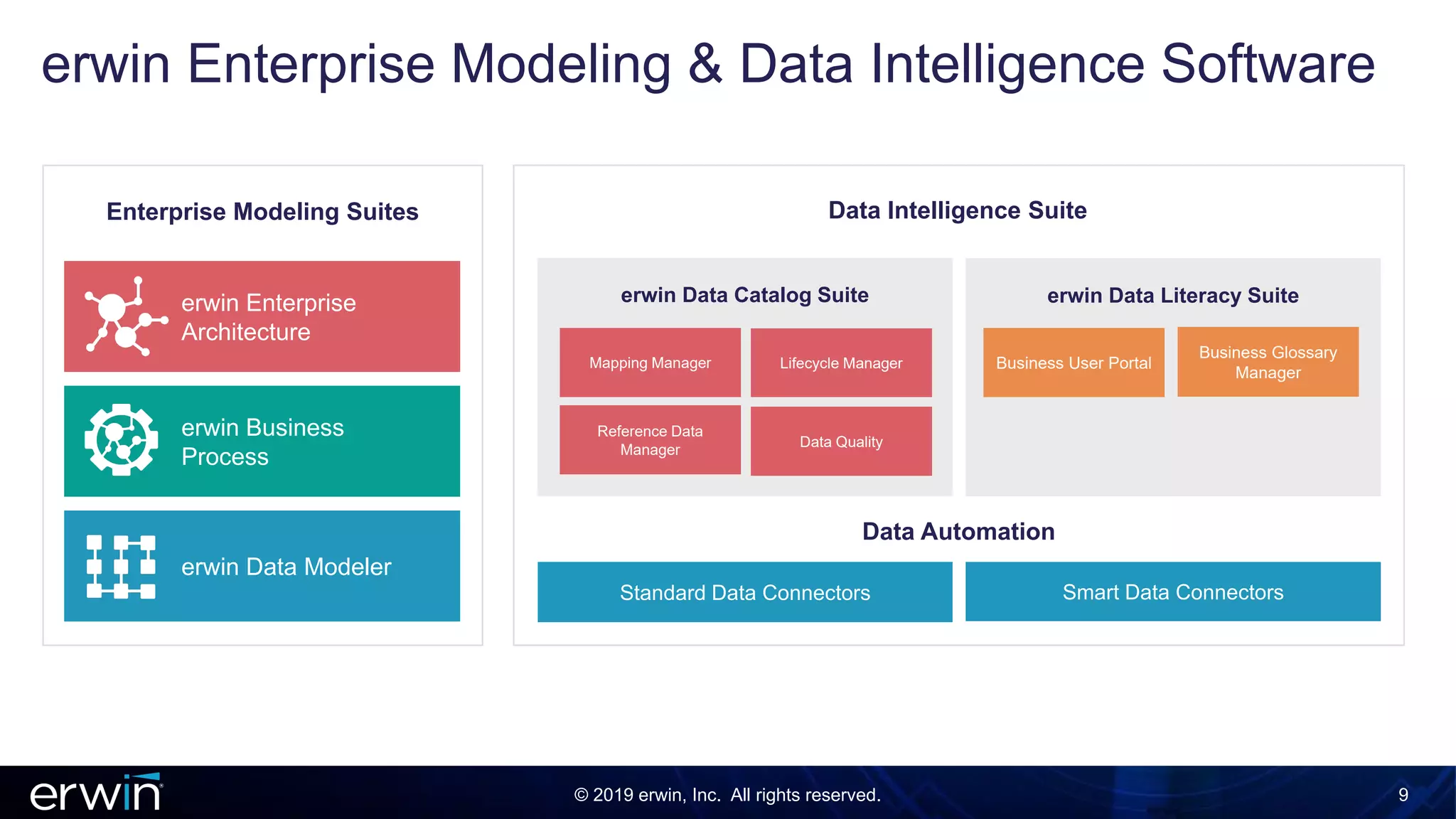 erwin Enterprise Modeling & Data Intelligence Software

Enterprise Modeling Suites

erwin Enterprise Architecture

erwin Business Process

erwin Data Modeler

Data Intelligence Suite

erwin Data Catalog Suite

Mapping Manager

Lifecycle Manager

Reference Data Manager

Data Quality

erwin Data Literacy Suite

Business User Portal

Business Glossary Manager

Data Automation

Standard Data Connectors

Smart Data Connectors

erwin

© 2019 erwin, Inc. All rights reserved.

9